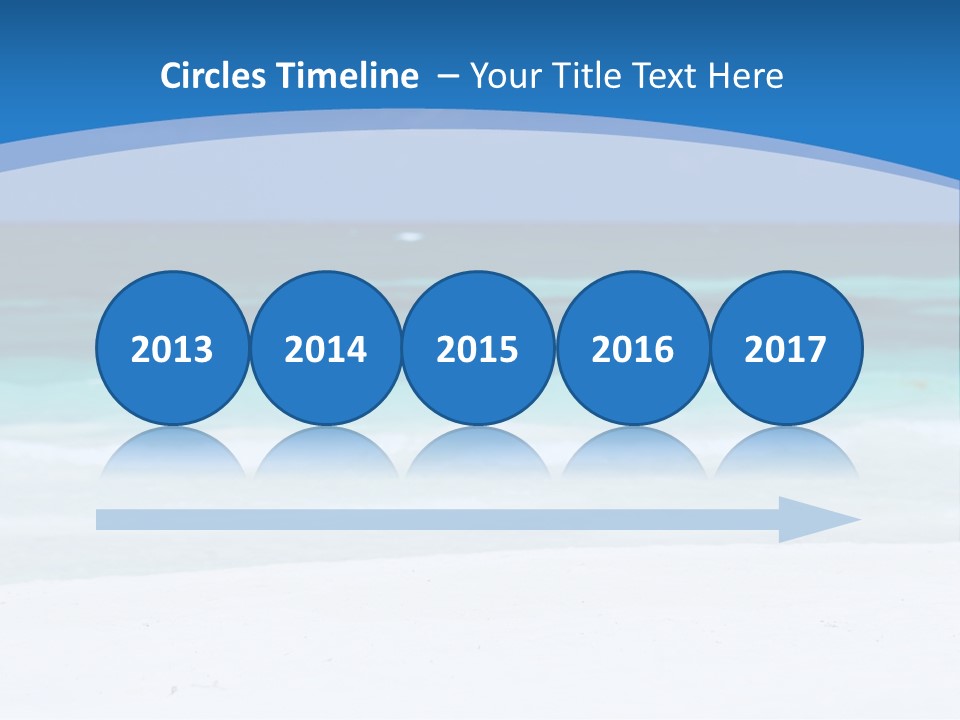 Circles Timeline – Your Title Text Here

2013

2014

2015

2016

2017